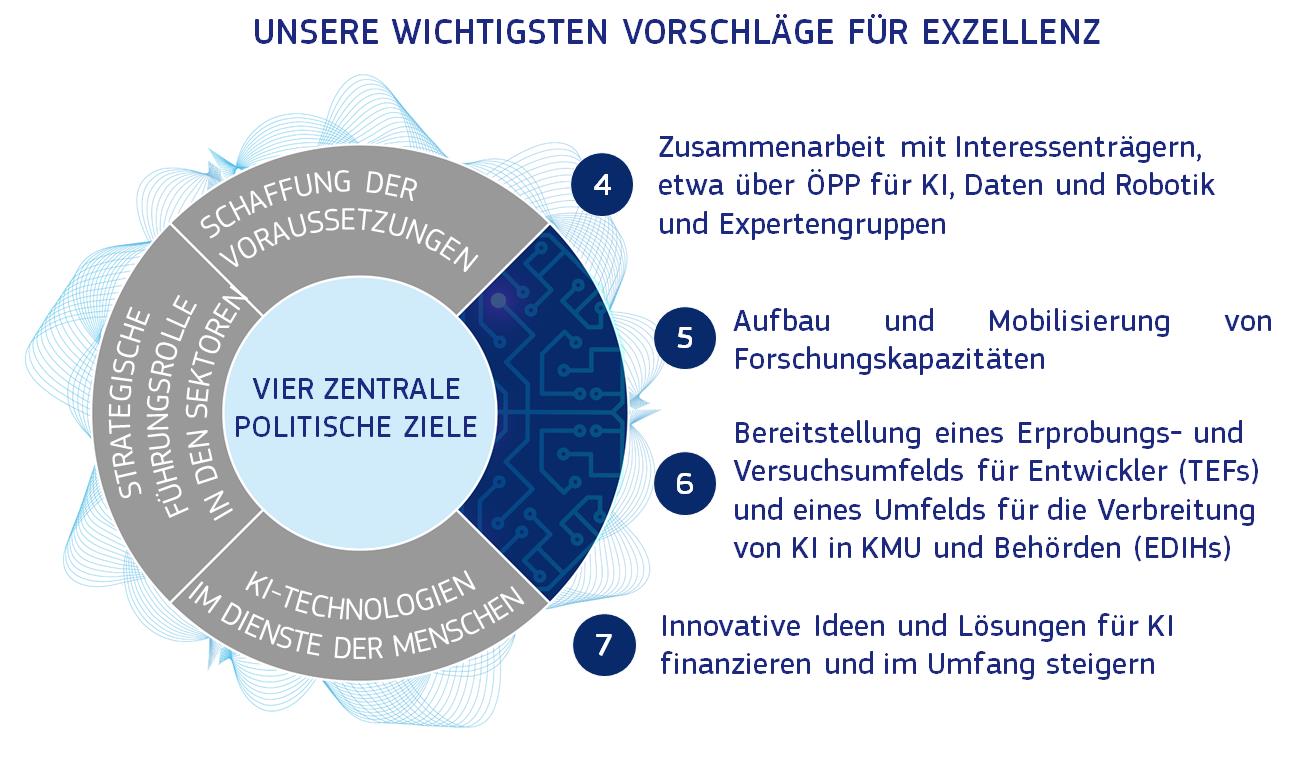 UNSERE WICHTIGSTEN VORSCHLÄGE FÜR EXZELLENZ

SCHAFFUNG DER VORAUSSETZUNGEN

STRATEGISCHE FÜHRUNGSROLLE IN DEN SEKTOREN

VIER ZENTRALE POLITISCHE ZIELE

KI-TECHNOLOGIEN IM DIENSTE DER MENSCHEN

4 Zusammenarbeit mit Interessenträgern, etwa über ÖPP für KI, Daten und Robotik und Expertengruppen

5 Aufbau und Mobilisierung von Forschungskapazitäten

6 Bereitstellung eines Erprobungs- und Versuchsumfelds für Entwickler (TEFs) und eines Umfelds für die Verbreitung von KI in KMU und Behörden (EDIHs)

7 Innovative Ideen und Lösungen für KI finanzieren und im Umfang steigern